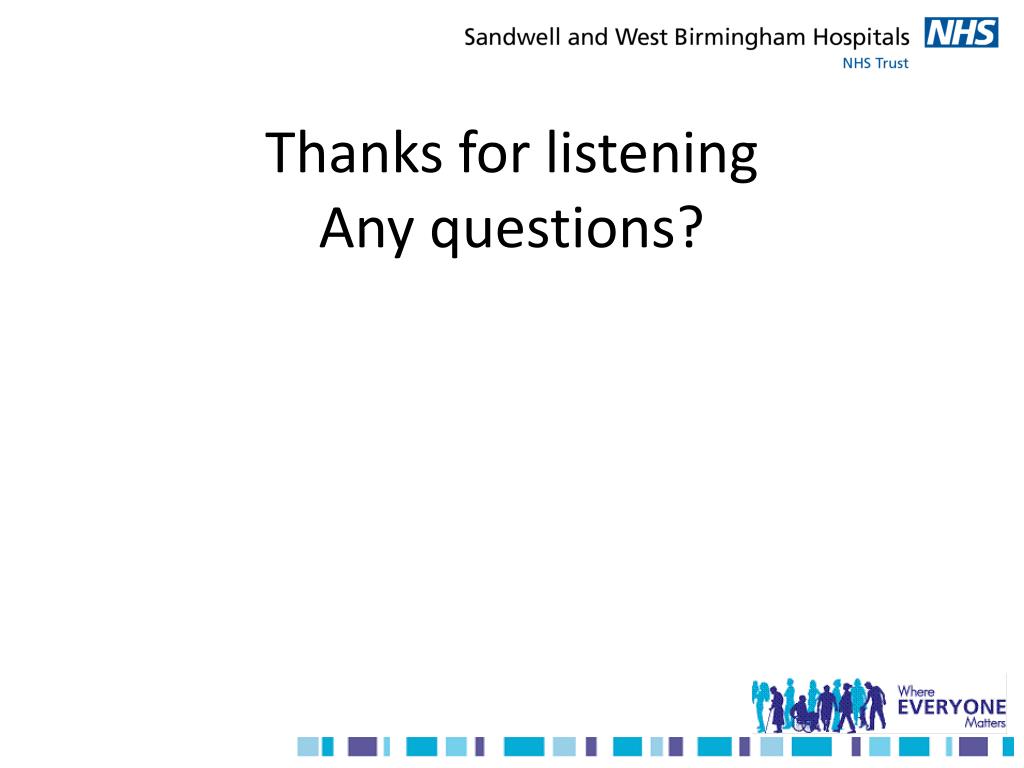 Sandwell and West Birmingham Hospitals NHS
NHS Trust

Thanks for listening
Any questions?

Where
EVERYONE
Matters